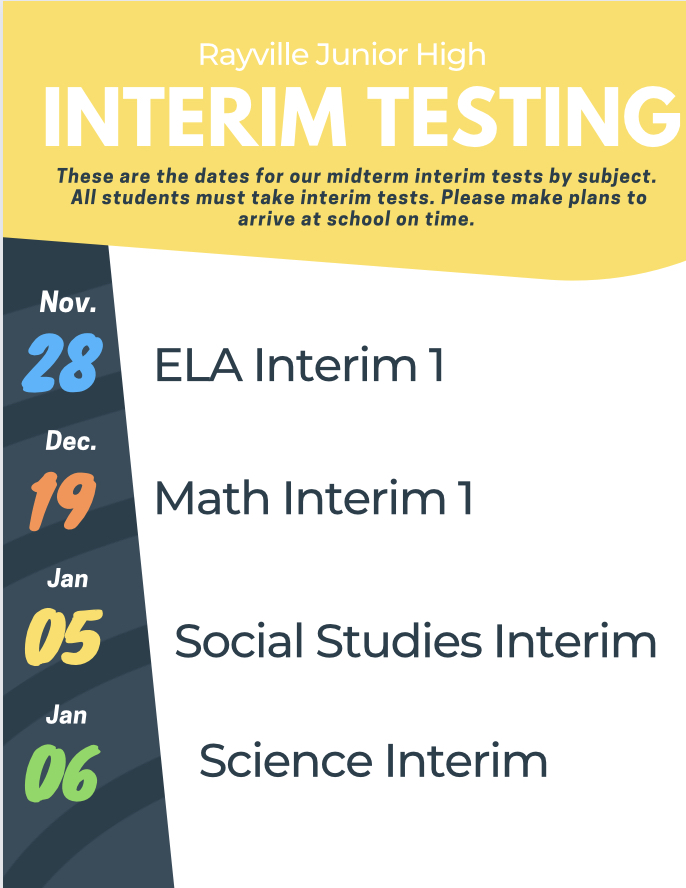 Rayville Junior High

INTERIM TESTING

These are the dates for our midterm interim tests by subject. All students must take interim tests. Please make plans to arrive at school on time.

Nov.
28
ELA Interim 1

Dec.
19
Math Interim 1

Jan
05
Social Studies Interim

Jan
06
Science Interim